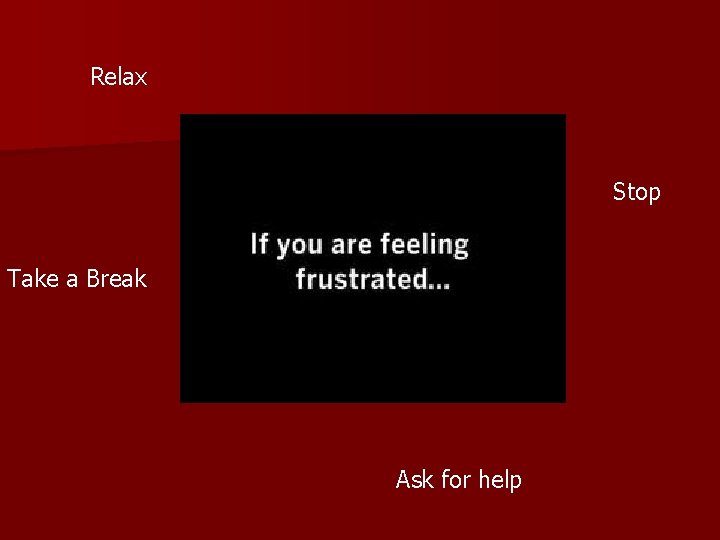 Relax

Stop

If you are feeling frustrated...

Take a Break

Ask for help